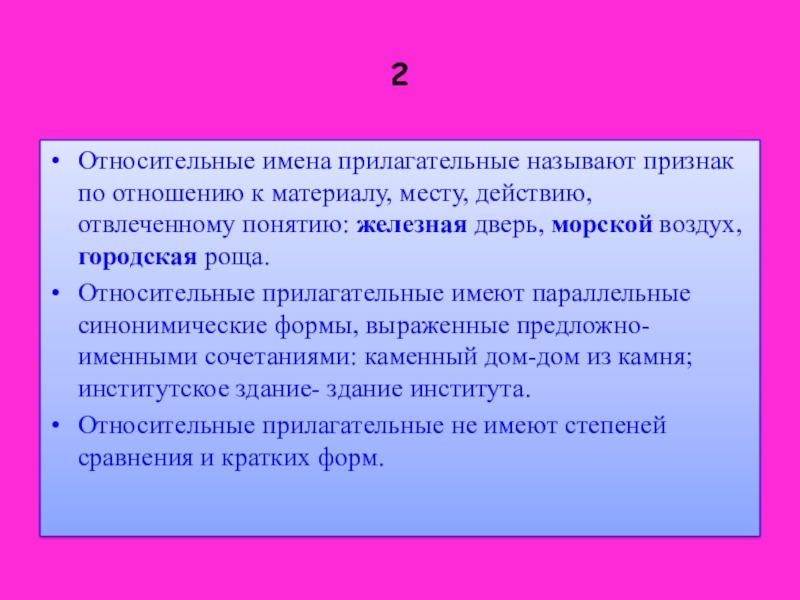 2

• Относительные имена прилагательные называют признак по отношению к материалу, месту, действию, отвлеченному понятию: железная дверь, морской воздух, городская роща.

• Относительные прилагательные имеют параллельные синонимические формы, выраженные предложно-именными сочетаниями: каменный дом-дом из камня; институтское здание- здание института.

• Относительные прилагательные не имеют степеней сравнения и кратких форм.